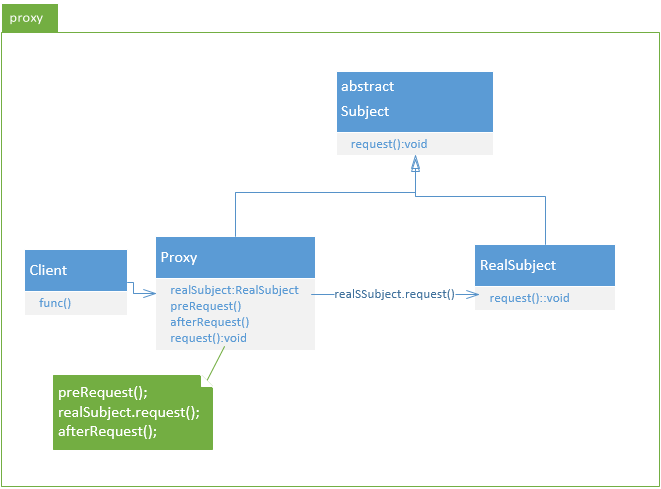 proxy

abstract
Subject

request():void

Client

func()

Proxy

realSubject:RealSubject
preRequest()
afterRequest()
request():void

realSSubject.request()

RealSubject

request()::void

preRequest();
realSubject.request();
afterRequest();